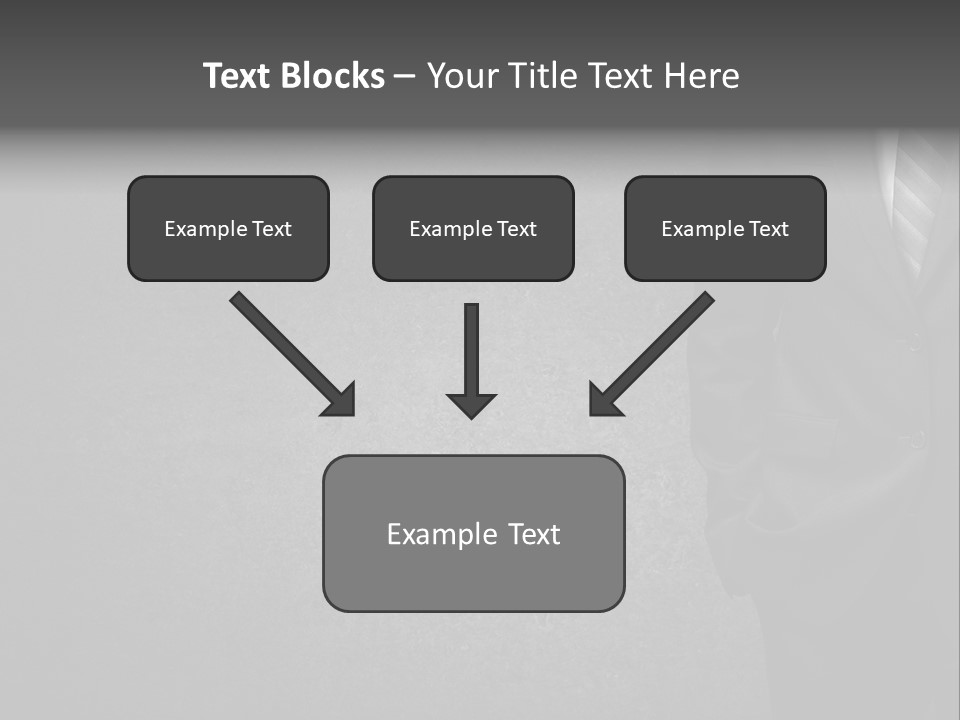 Text Blocks – Your Title Text Here

Example Text

Example Text

Example Text

Example Text